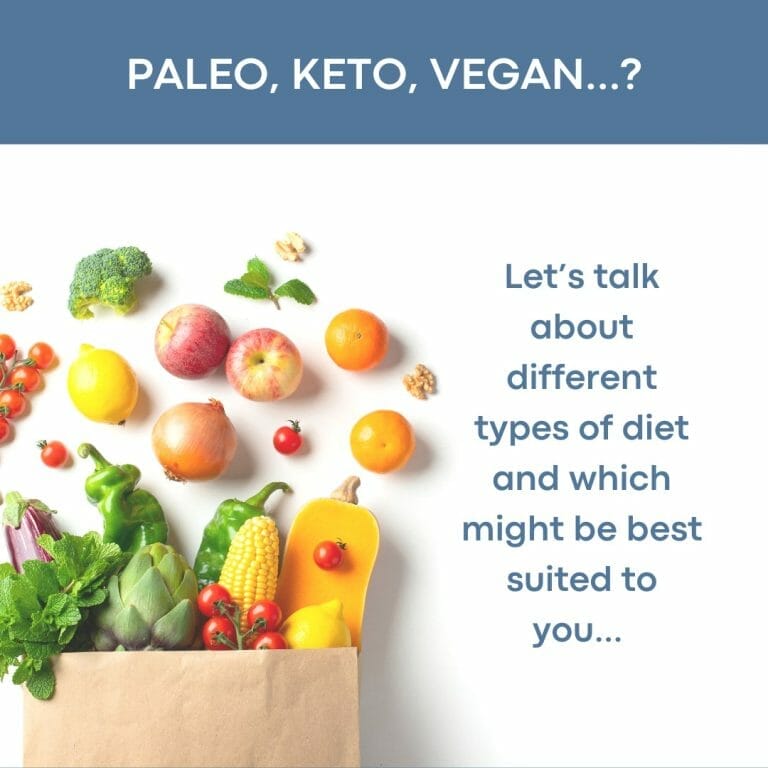 PALEO, KETO, VEGAN...?

Let's talk about different types of diet and which might be best suited to you...